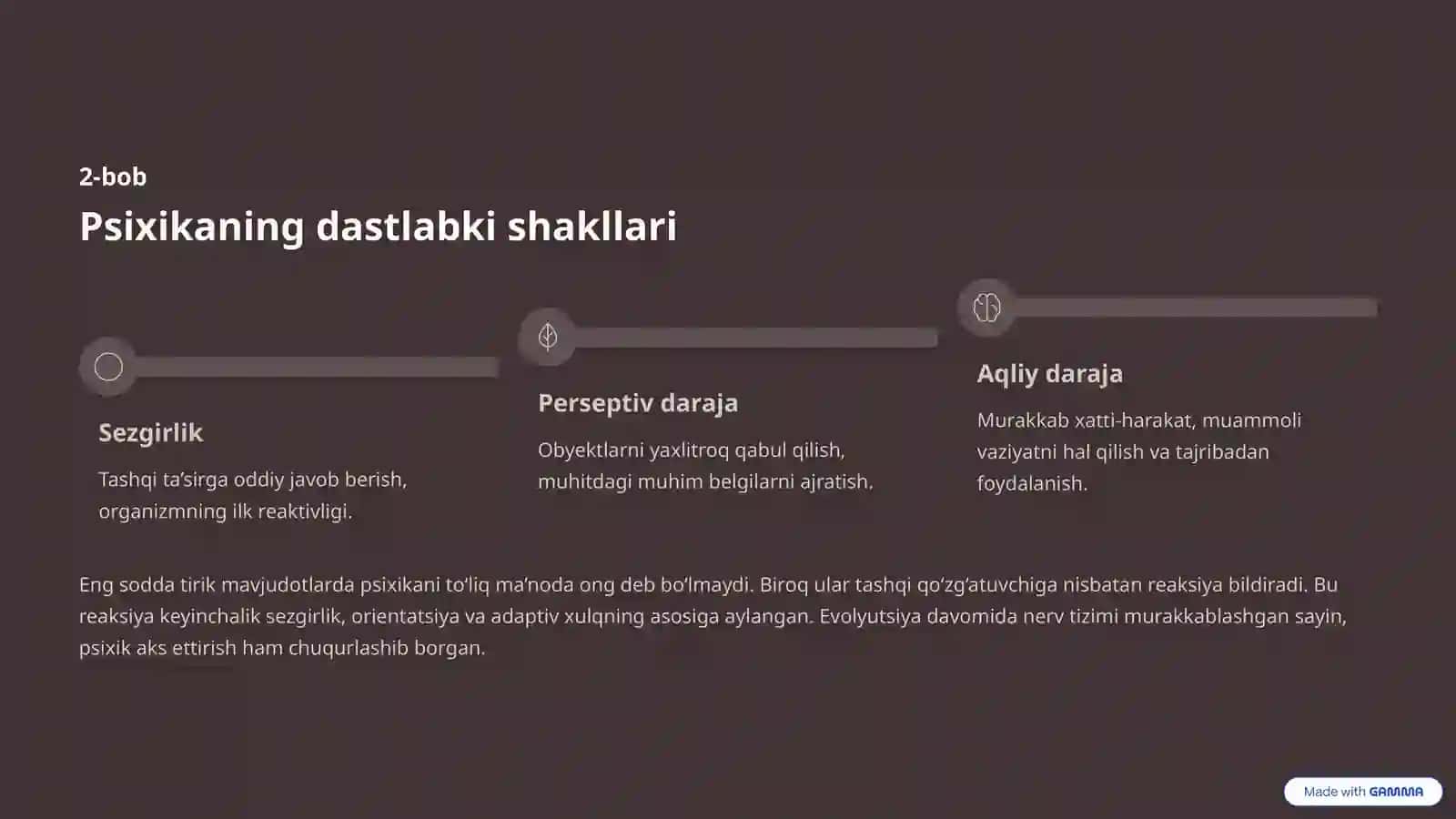 2-bob

Psixikaning dastlabki shakllari

Sezgirlik

Tashqi ta’sirga oddiy javob berish, organizmning ilk reaktivligi.

Perseptiv daraja

Obyektlarni yaxlitroq qabul qilish, muhitdagi muhim belgilarni ajratish.

Aqliy daraja

Murakkab xatti-harakat, muammoli vaziyatni hal qilish va tajribadan foydalanish.

Eng sodda tirik mavjudotlarda psixikani to‘liq ma’noda ong deb bo‘lmaydi. Biroq ular tashqi qo‘zg‘atuvchiga nisbatan reaksiya bildiradi. Bu reaksiya keyinchalik sezgirlik, orientatsiya va adaptiv xulqning asosiga aylangan. Evolyutsiya davomida nerv tizimi murakkablashgan sayin, psixik aks ettirish ham chuqurlashib borgan.

Made with GAMMA